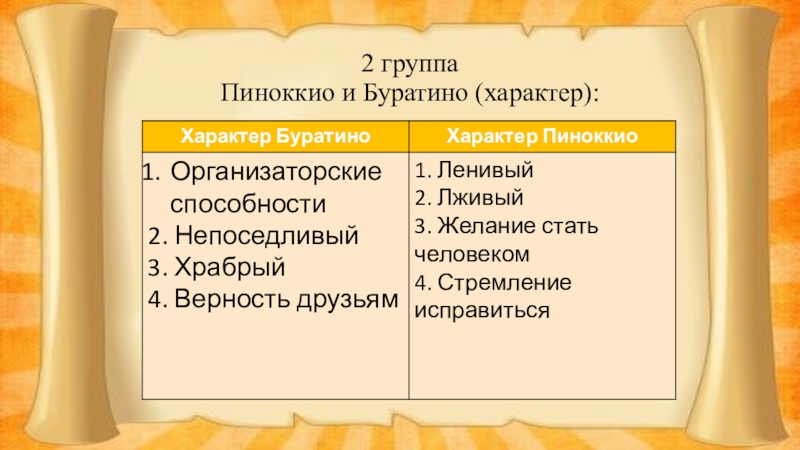 2 группа
Пиноккио и Буратино (характер):

| Характер Буратино | Характер Пиноккио |
|---|---|
| 1. Организаторские способности 2. Непоседливый 3. Храбрый 4. Верность друзьям | 1. Ленивый 2. Лживый 3. Желание стать человеком 4. Стремление исправиться |